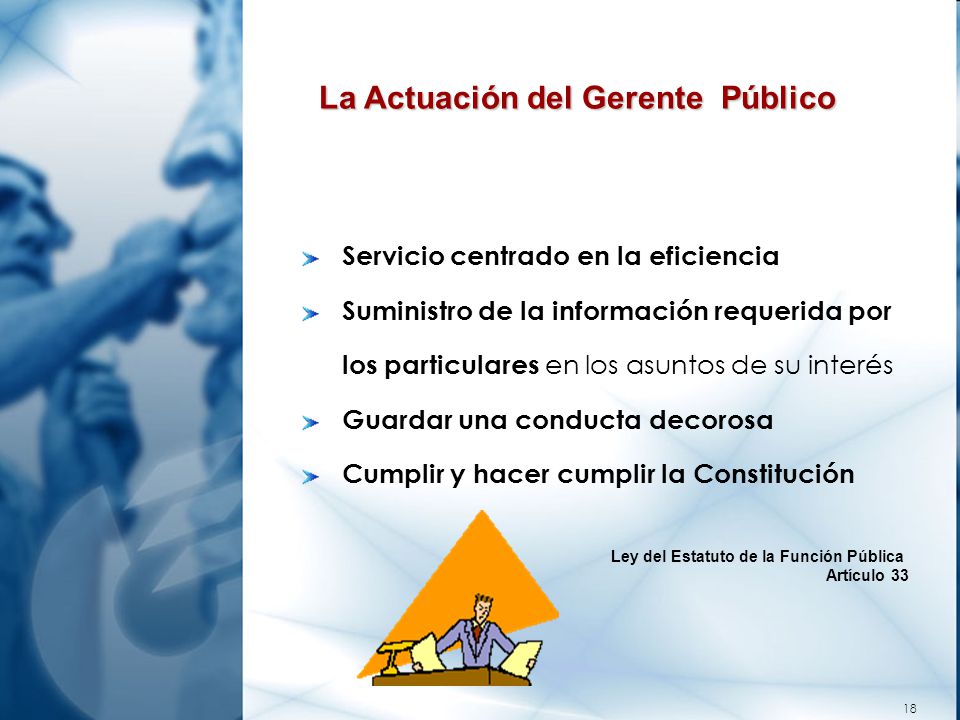 La Actuación del Gerente Público

Servicio centrado en la eficiencia

Suministro de la información requerida por los particulares en los asuntos de su interés

Guardar una conducta decorosa

Cumplir y hacer cumplir la Constitución

Ley del Estatuto de la Función Pública
Artículo 33

18